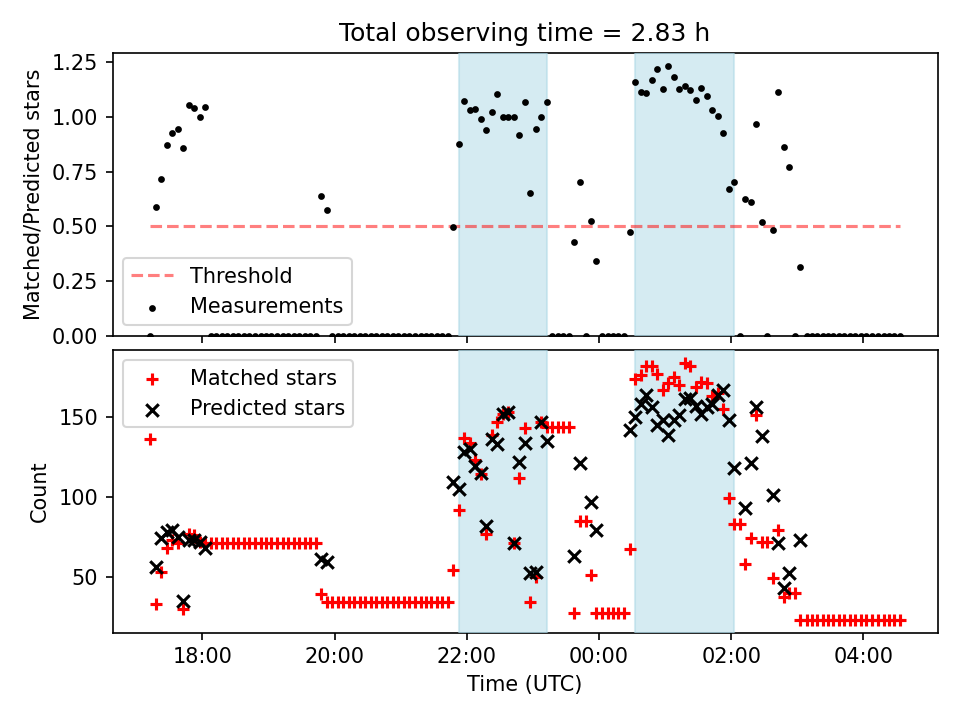 Total observing time = 2.83 h

Matched/Predicted stars

1.25
1.00
0.75
0.50
0.25
0.00

Threshold
Measurements

Count

150
100
50

Matched stars
Predicted stars

18:00
20:00
22:00
00:00
02:00
04:00

Time (UTC)